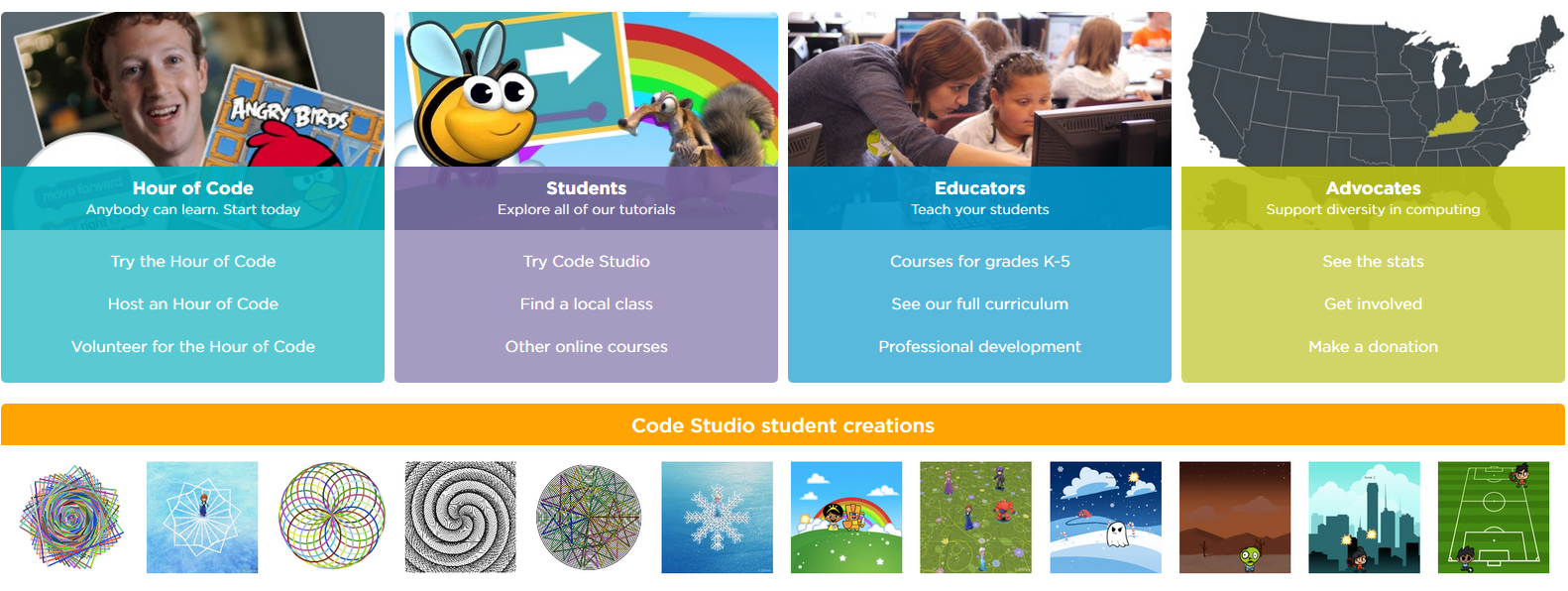 ANGRY BIRDS

Hour of Code
Anybody can learn. Start today

Try the Hour of Code

Host an Hour of Code

Volunteer for the Hour of Code

Students
Explore all of our tutorials

Try Code Studio

Find a local class

Other online courses

Educators
Teach your students

Courses for grades K-5

See our full curriculum

Professional development

Advocates
Support diversity in computing

See the stats

Get involved

Make a donation

Code Studio student creations